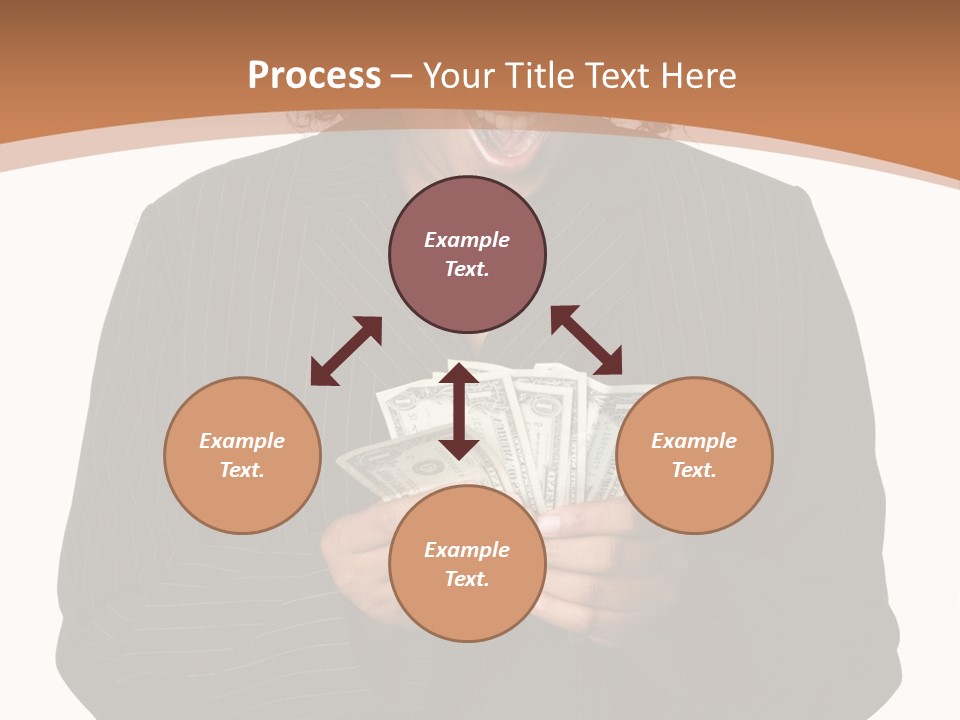 Process – Your Title Text Here

Example Text.

Example Text.

Example Text.

Example Text.